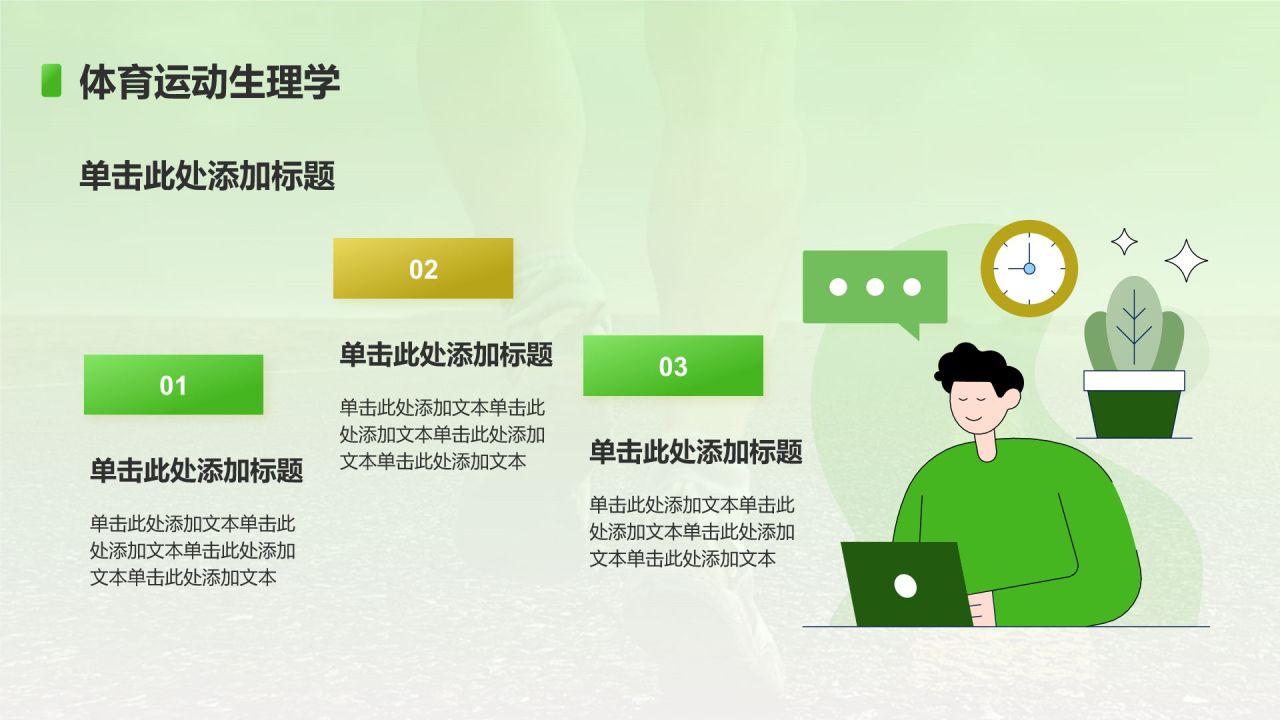 体育运动生理学

单击此处添加标题

01

单击此处添加标题

单击此处添加文本单击此处添加文本单击此处添加文本单击此处添加文本

02

单击此处添加标题

单击此处添加文本单击此处添加文本单击此处添加文本单击此处添加文本

03

单击此处添加标题

单击此处添加文本单击此处添加文本单击此处添加文本单击此处添加文本